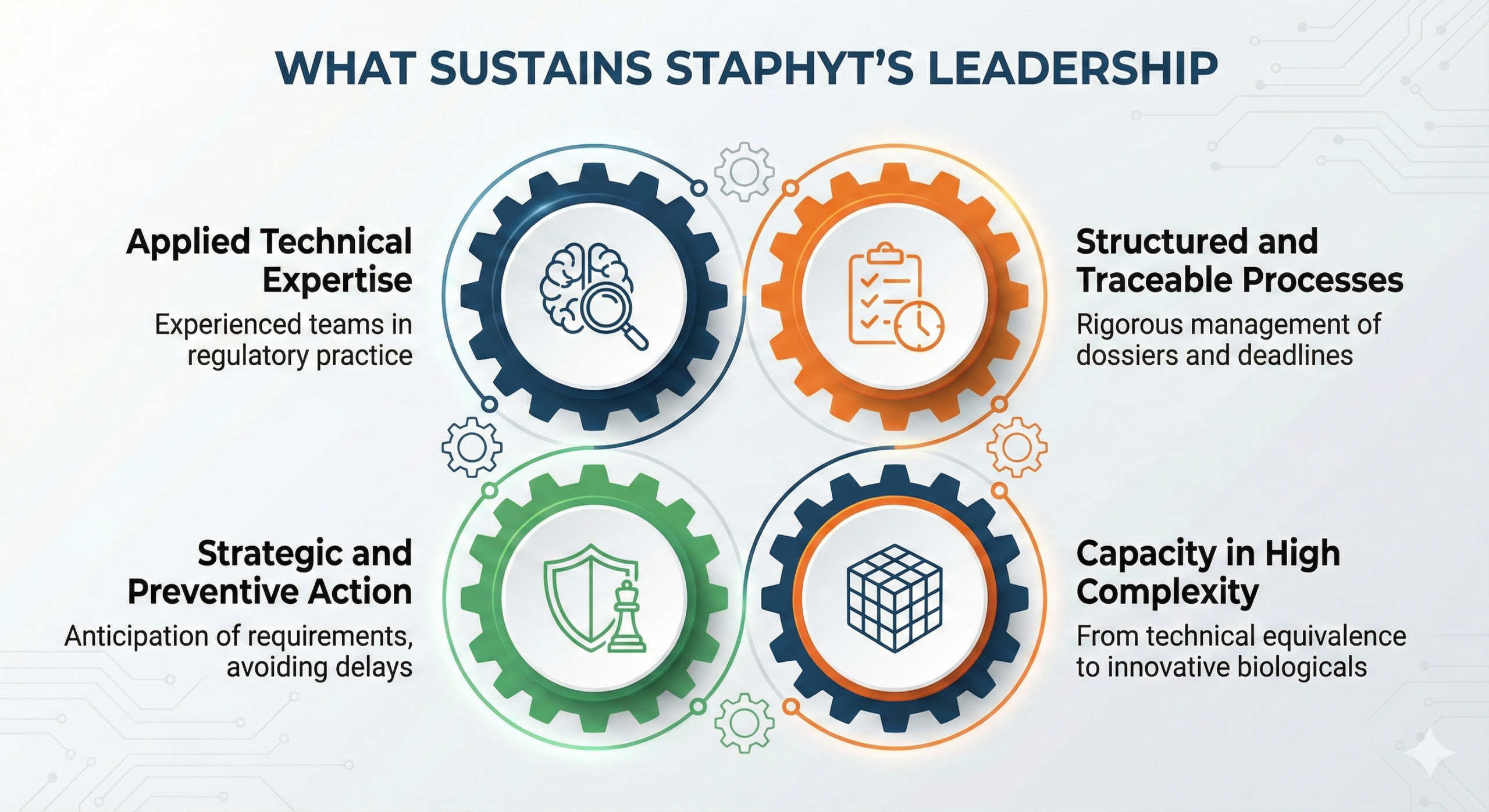 WHAT SUSTAINS STAPHYT'S LEADERSHIP

Applied Technical Expertise

Experienced teams in regulatory practice

Structured and Traceable Processes

Rigorous management of dossiers and deadlines

Strategic and Preventive Action

Anticipation of requirements, avoiding delays

Capacity in High Complexity

From technical equivalence to innovative biologicals